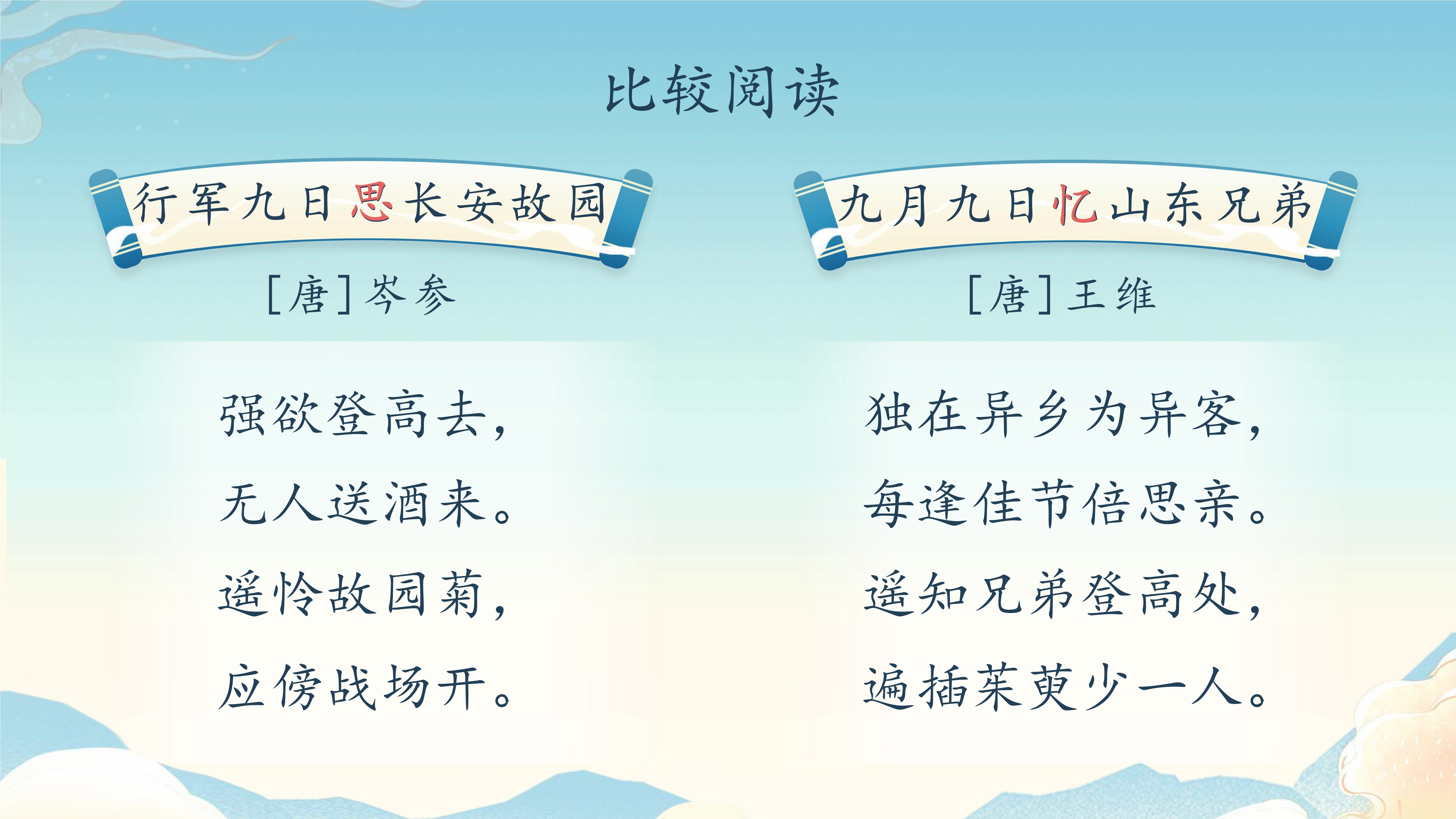 比较阅读

行军九日思长安故园

［唐］岑参

强欲登高去，
无人送酒来。
遥怜故园菊，
应傍战场开。

九月九日忆山东兄弟

［唐］王维

独在异乡为异客，
每逢佳节倍思亲。
遥知兄弟登高处，
遍插茱萸少一人。